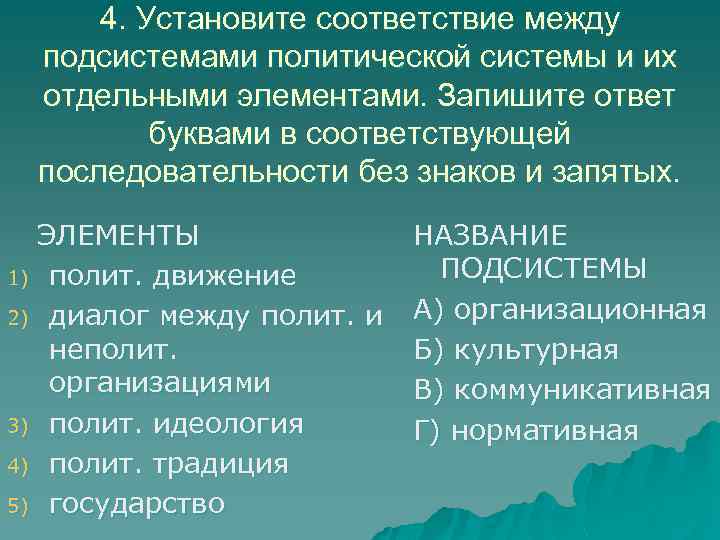 4. Установите соответствие между подсистемами политической системы и их отдельными элементами. Запишите ответ буквами в соответствующей последовательности без знаков и запятых.

ЭЛЕМЕНТЫ
1) полит. движение
2) диалог между полит. и неполит. организациями
3) полит. идеология
4) полит. традиция
5) государство

НАЗВАНИЕ ПОДСИСТЕМЫ
А) организационная
Б) культурная
В) коммуникативная
Г) нормативная